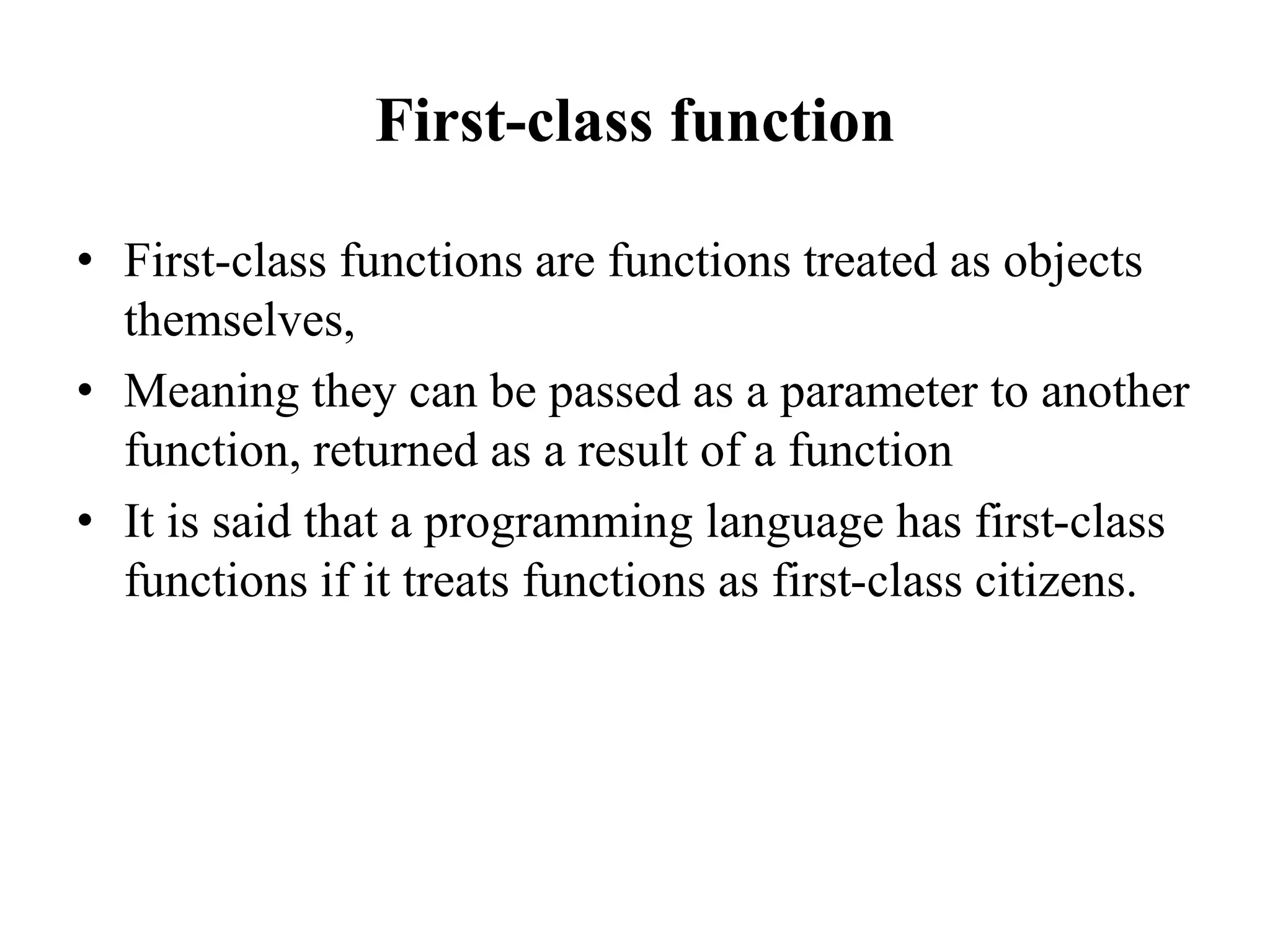 First-class function

• First-class functions are functions treated as objects themselves,
• Meaning they can be passed as a parameter to another function, returned as a result of a function
• It is said that a programming language has first-class functions if it treats functions as first-class citizens.